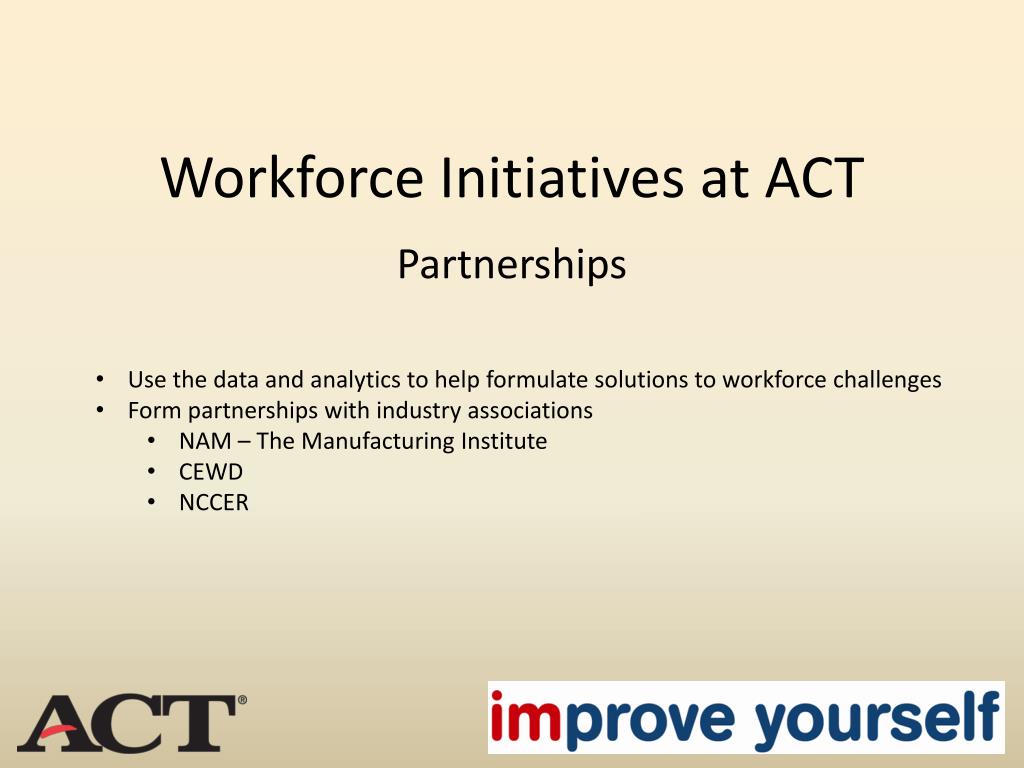 Workforce Initiatives at ACT

Partnerships

• Use the data and analytics to help formulate solutions to workforce challenges
• Form partnerships with industry associations
  • NAM – The Manufacturing Institute
  • CEWD
  • NCCER

ACT®

improve yourself